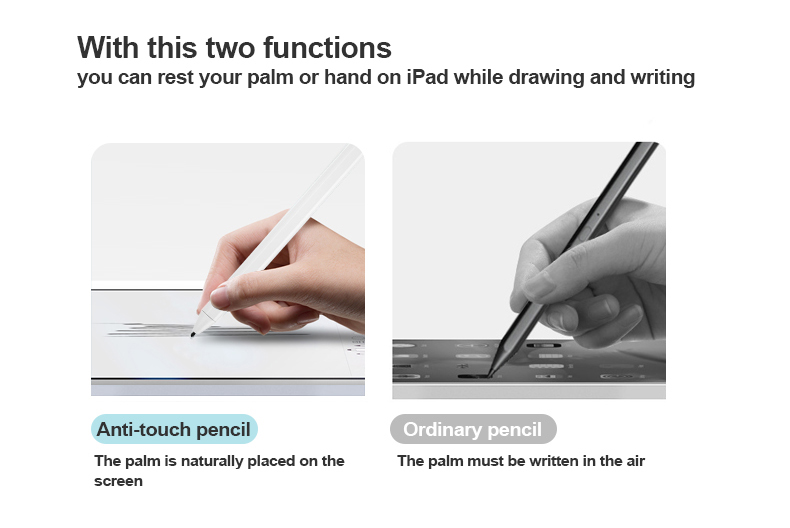 With this two functions
you can rest your palm or hand on iPad while drawing and writing

Anti-touch pencil

The palm is naturally placed on the screen

Ordinary pencil

The palm must be written in the air